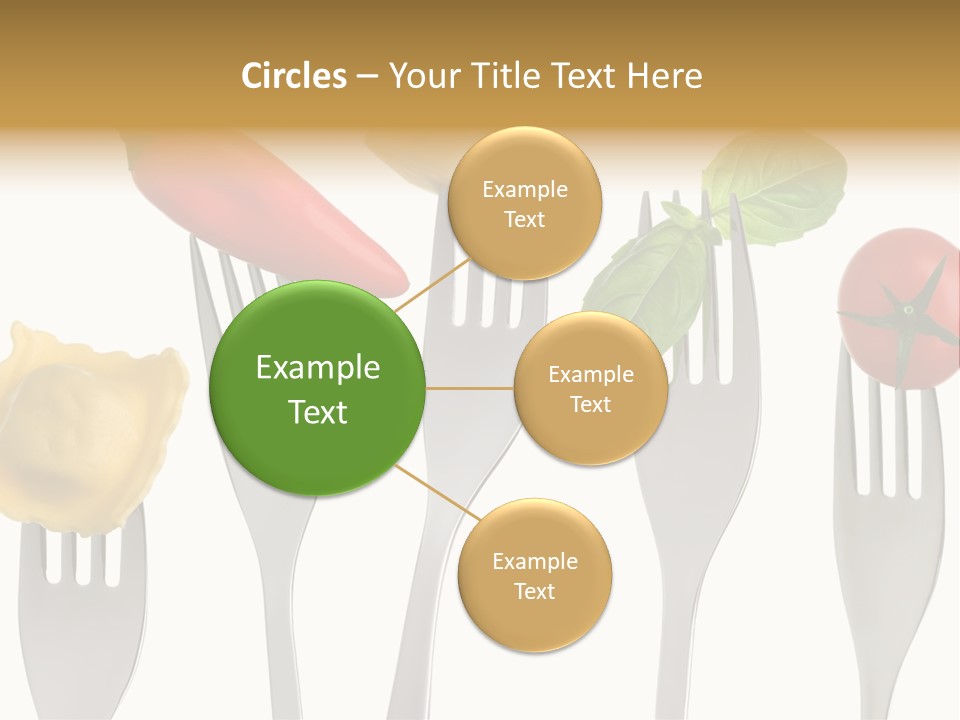 Circles – Your Title Text Here

Example Text

Example Text

Example Text

Example Text